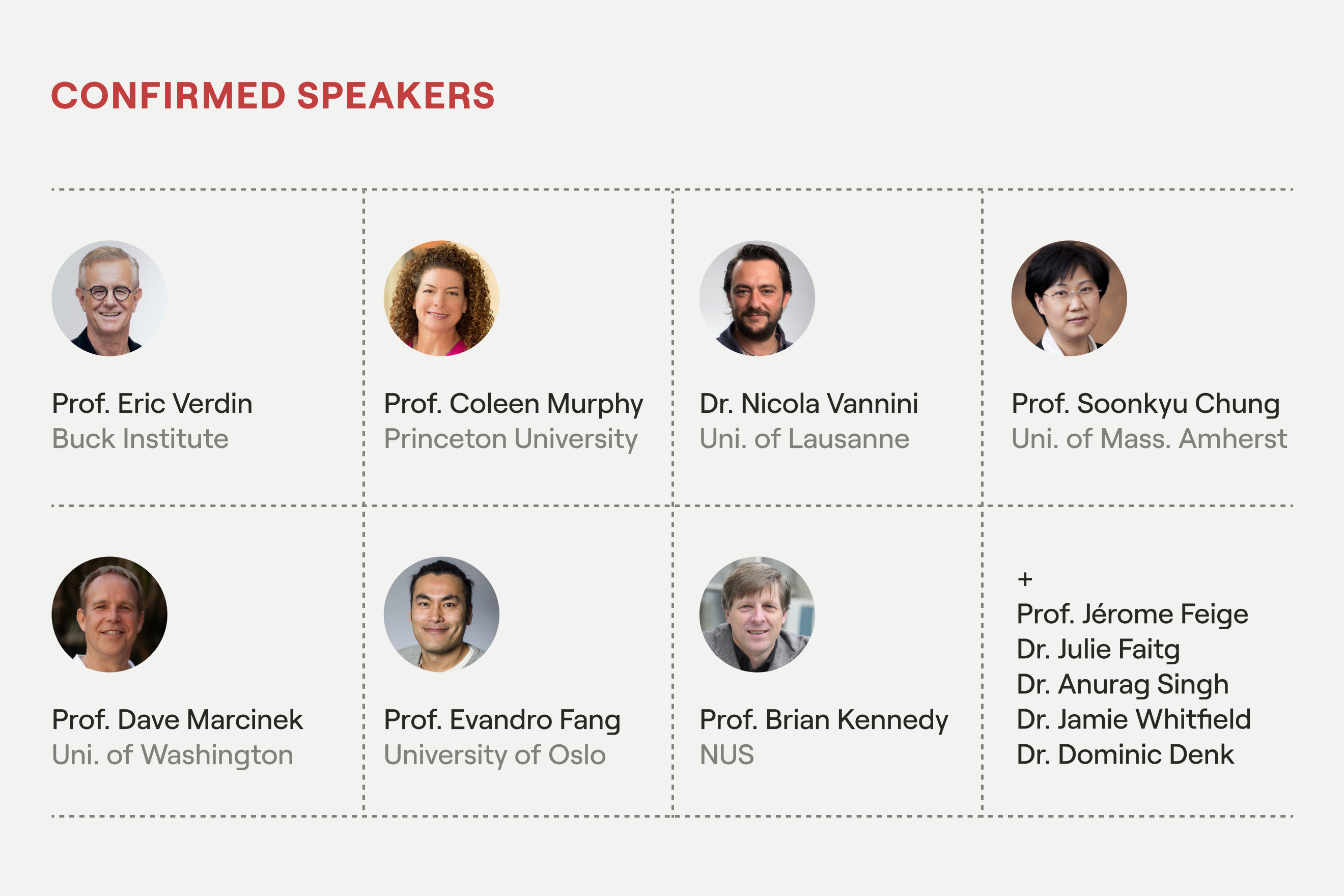 CONFIRMED SPEAKERS

Prof. Eric Verdin
Buck Institute

Prof. Coleen Murphy
Princeton University

Dr. Nicola Vannini
Uni. of Lausanne

Prof. Soonkyu Chung
Uni. of Mass. Amherst

Prof. Dave Marcinek
Uni. of Washington

Prof. Evandro Fang
University of Oslo

Prof. Brian Kennedy
NUS

+
Prof. Jérome Feige
Dr. Julie Faitg
Dr. Anurag Singh
Dr. Jamie Whitfield
Dr. Dominic Denk